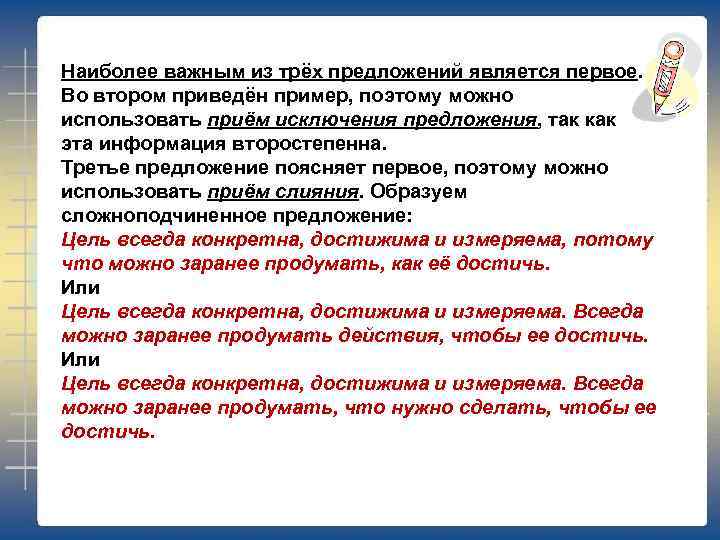 Наиболее важным из трёх предложений является первое. Во втором приведён пример, поэтому можно использовать приём исключения предложения, так как эта информация второстепенна.
Третье предложение поясняет первое, поэтому можно использовать приём слияния. Образуем сложноподчиненное предложение:
Цель всегда конкретна, достижима и измеряема, потому что можно заранее продумать, как её достичь.
Или
Цель всегда конкретна, достижима и измеряема. Всегда можно заранее продумать действия, чтобы ее достичь.
Или
Цель всегда конкретна, достижима и измеряема. Всегда можно заранее продумать, что нужно сделать, чтобы ее достичь.